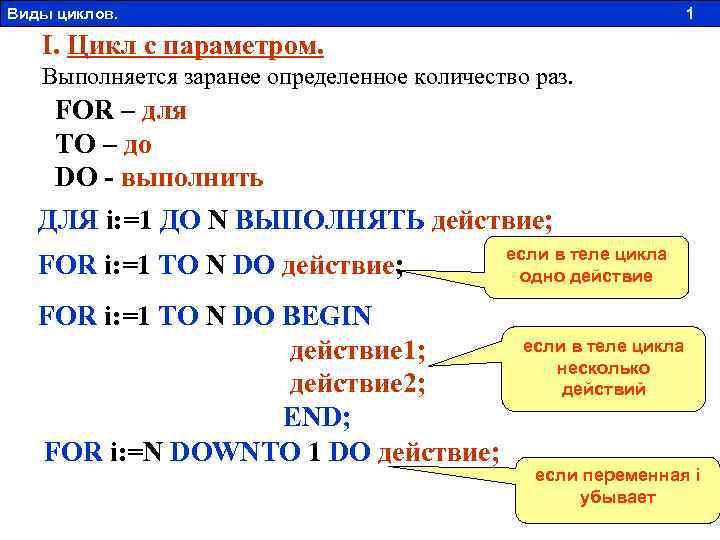 Виды циклов. 1

I. Цикл с параметром.

Выполняется заранее определенное количество раз.

FOR – для
TO – до
DO - выполнить

ДЛЯ i:=1 ДО N ВЫПОЛНЯТЬ действие;

FOR i:=1 TO N DO действие;

если в теле цикла одно действие

FOR i:=1 TO N DO BEGIN
действие1;
действие2;
END;

если в теле цикла несколько действий

FOR i:=N DOWNTO 1 DO действие;

если переменная i убывает